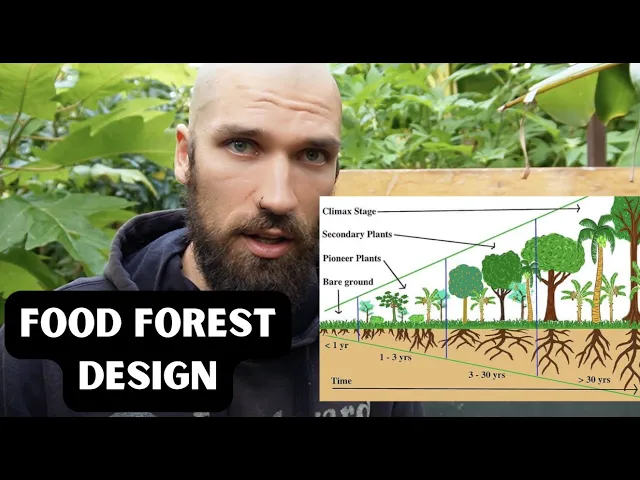 FOOD FOREST DESIGN

Climax Stage
Secondary Plants
Pioneer Plants
Bare ground
< 1 yr
1 - 3 yrs
3 - 30 yrs
> 30 yrs
Time